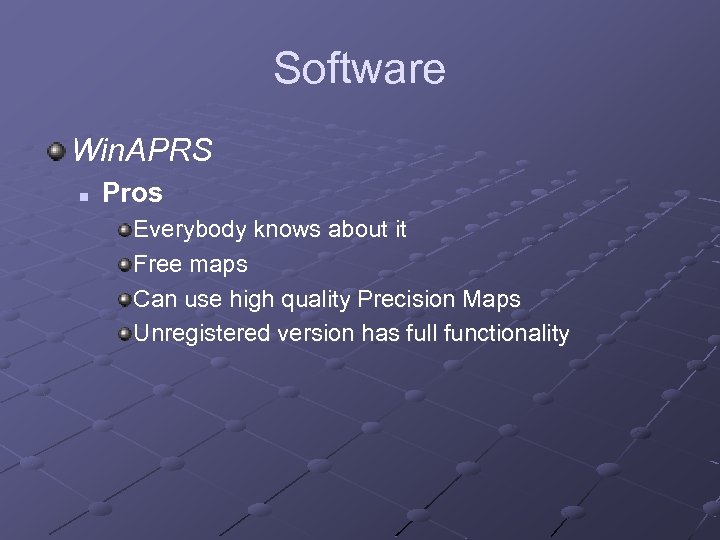 Software

WinAPRS

Pros

Everybody knows about it

Free maps

Can use high quality Precision Maps

Unregistered version has full functionality